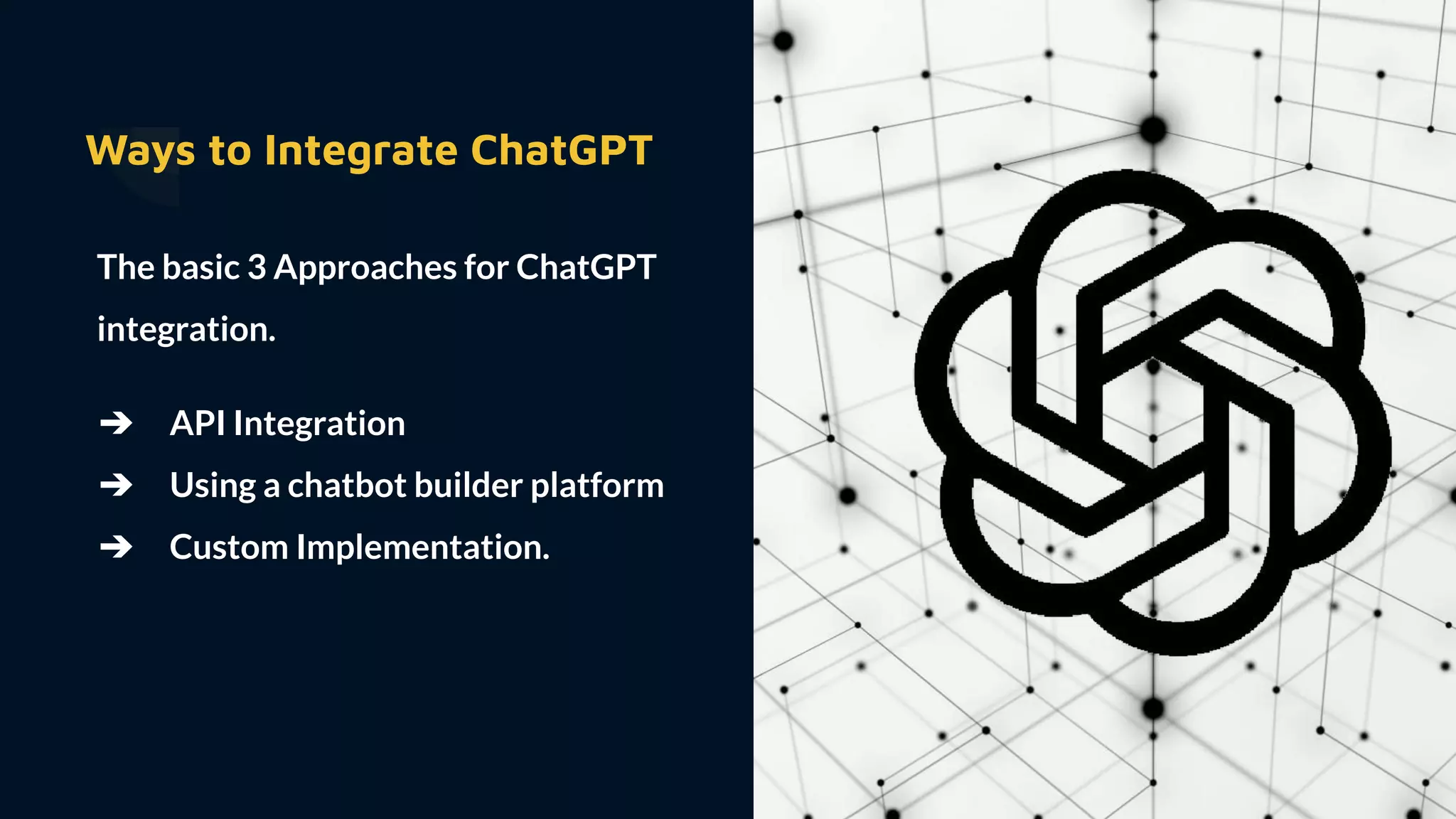 Ways to Integrate ChatGPT

The basic 3 Approaches for ChatGPT integration.

➔ API Integration
➔ Using a chatbot builder platform
➔ Custom Implementation.